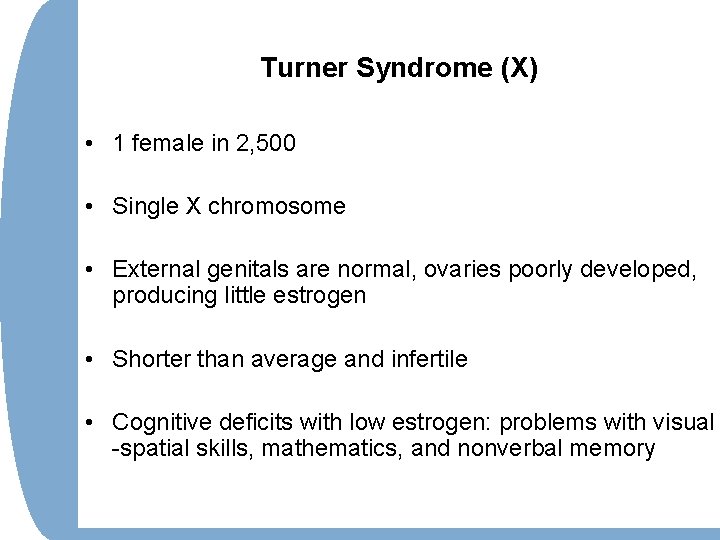 Turner Syndrome (X)

• 1 female in 2,500

• Single X chromosome

• External genitals are normal, ovaries poorly developed, producing little estrogen

• Shorter than average and infertile

• Cognitive deficits with low estrogen: problems with visual -spatial skills, mathematics, and nonverbal memory